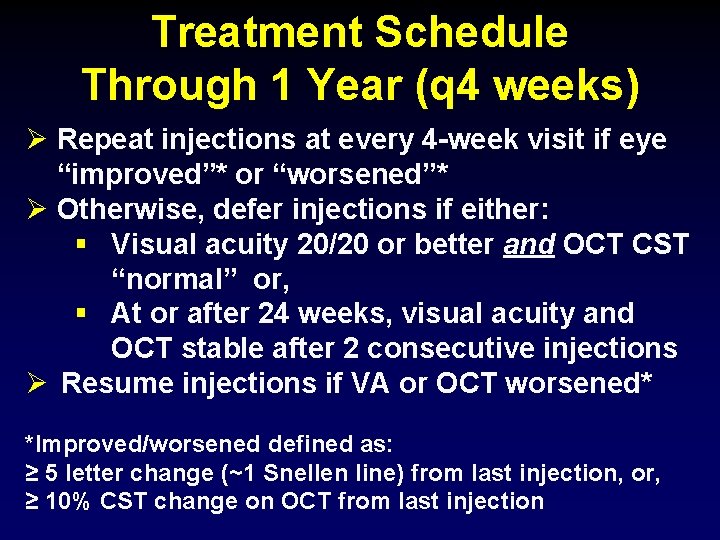 Treatment Schedule
Through 1 Year (q4 weeks)

➢ Repeat injections at every 4-week visit if eye “improved”* or “worsened”*
➢ Otherwise, defer injections if either:
▪ Visual acuity 20/20 or better and OCT CST “normal” or,
▪ At or after 24 weeks, visual acuity and OCT stable after 2 consecutive injections
➢ Resume injections if VA or OCT worsened*

*Improved/worsened defined as:
≥ 5 letter change (~1 Snellen line) from last injection, or,
≥ 10% CST change on OCT from last injection